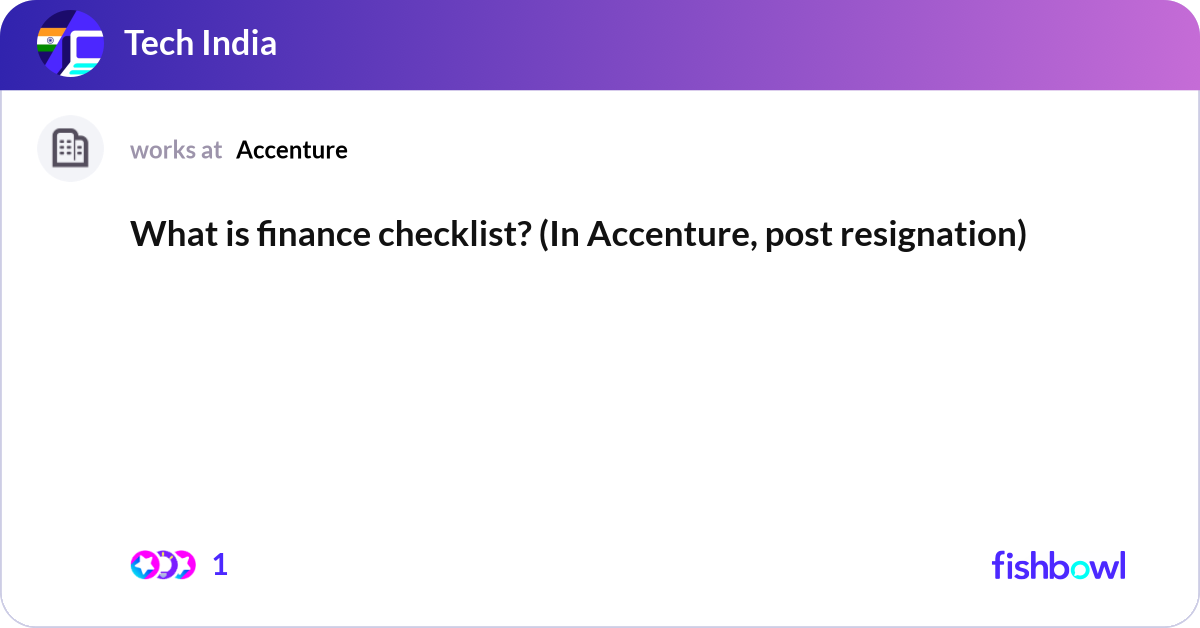 Tech India

works at Accenture

What is finance checklist? (In Accenture, post resignation)

1

fishbowl